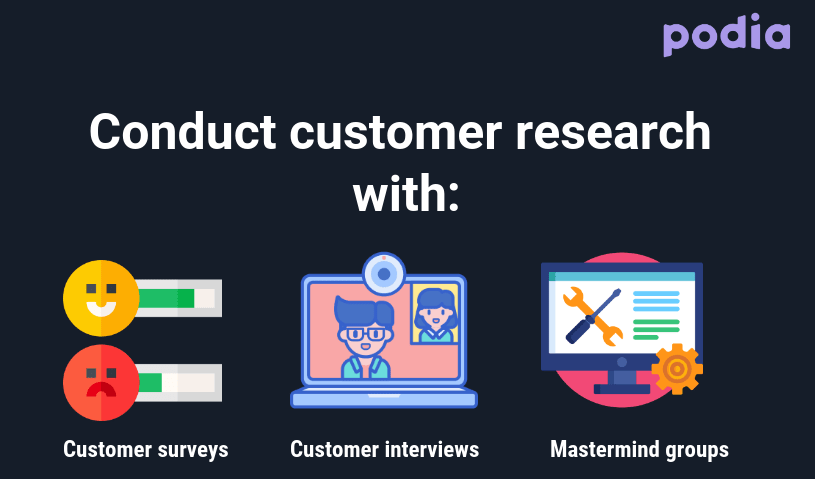 podia

Conduct customer research with:

Customer surveys

Customer interviews

Mastermind groups